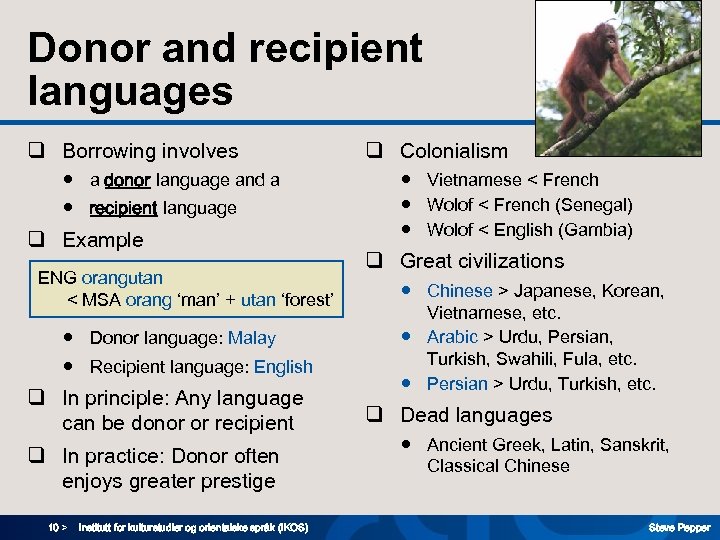 Donor and recipient languages

❑ Borrowing involves
• a donor language and a
• recipient language

❑ Example

ENG orangutan
< MSA orang 'man' + utan 'forest'

• Donor language: Malay
• Recipient language: English

❑ In principle: Any language can be donor or recipient

❑ In practice: Donor often enjoys greater prestige

❑ Colonialism
• Vietnamese < French
• Wolof < French (Senegal)
• Wolof < English (Gambia)

❑ Great civilizations
• Chinese > Japanese, Korean, Vietnamese, etc.
• Arabic > Urdu, Persian, Turkish, Swahili, Fula, etc.
• Persian > Urdu, Turkish, etc.

❑ Dead languages
• Ancient Greek, Latin, Sanskrit, Classical Chinese

10 > Institutt for kulturstudier og orientalske språk (IKOS)

Steve Pepper